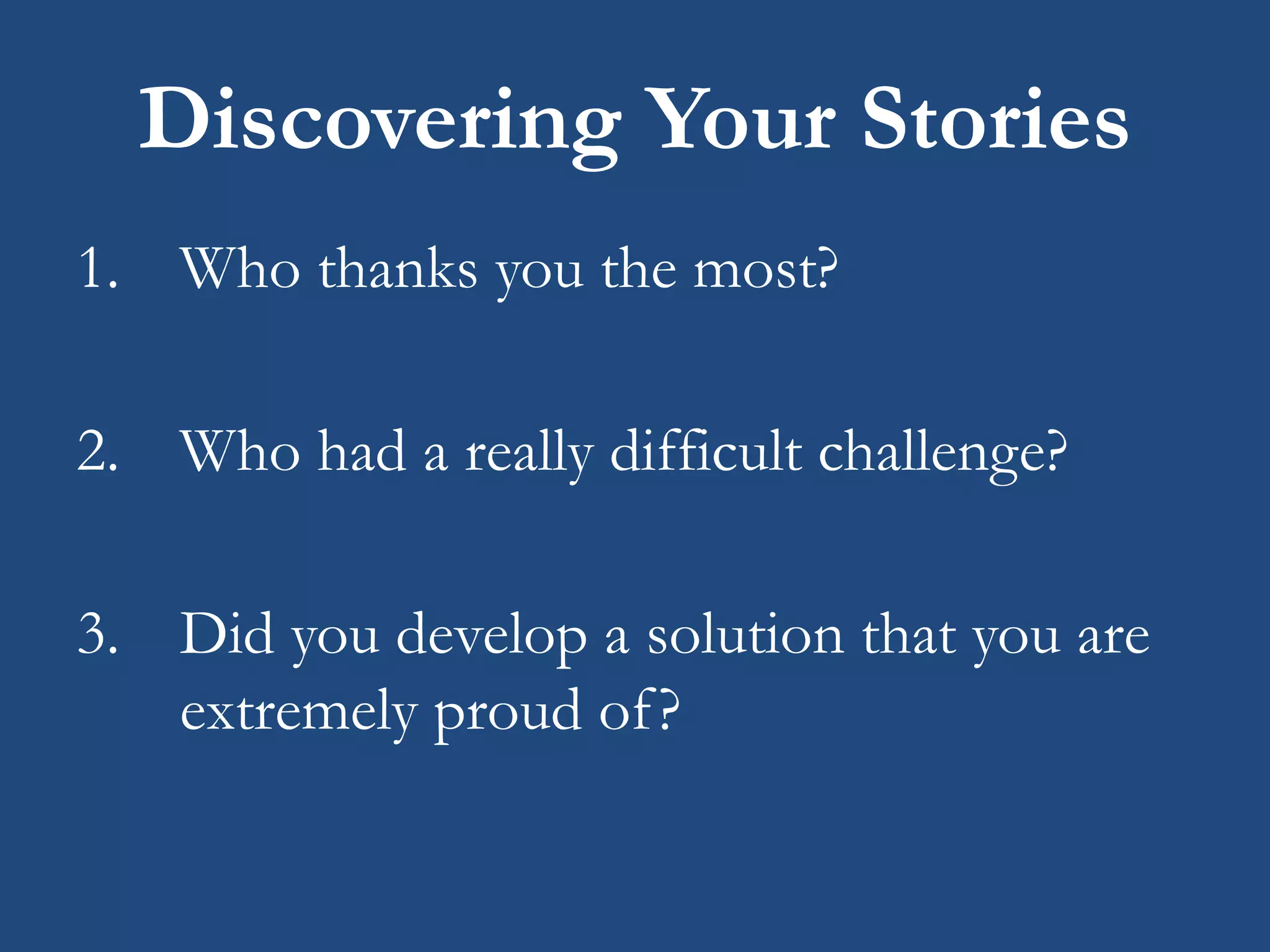 Discovering Your Stories

1. Who thanks you the most?

2. Who had a really difficult challenge?

3. Did you develop a solution that you are extremely proud of?